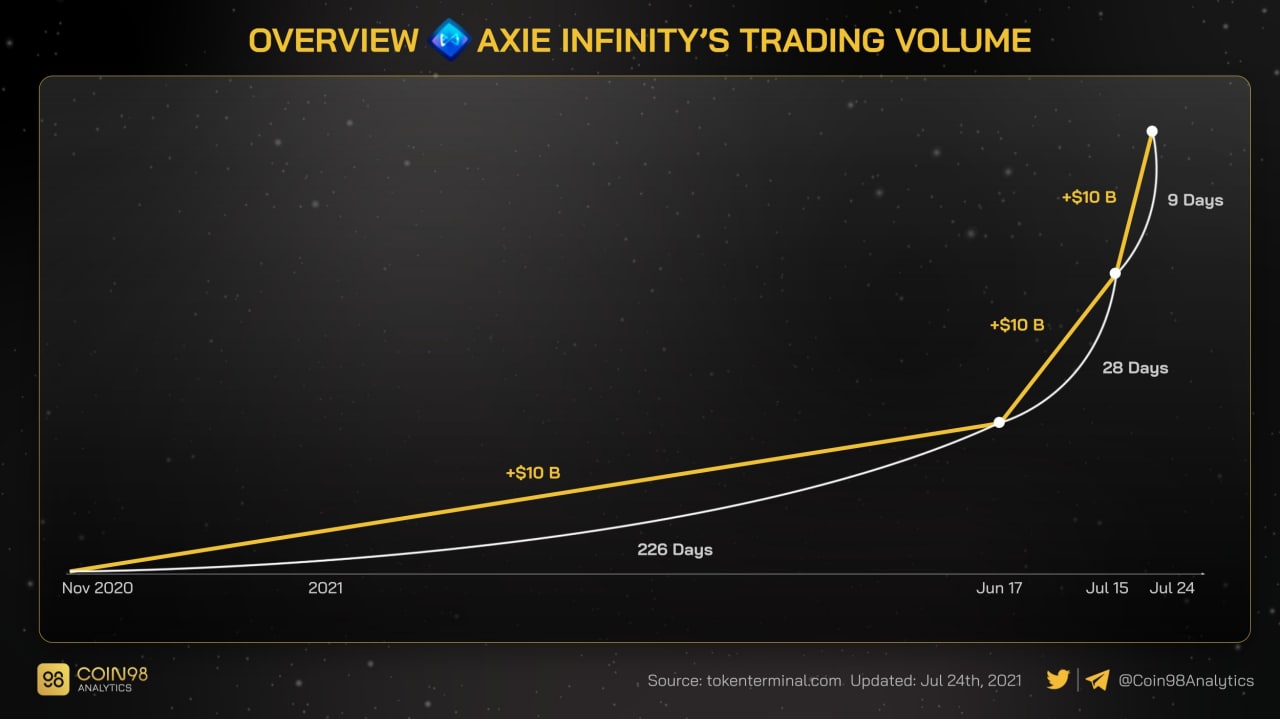 OVERVIEW AXIE INFINITY'S TRADING VOLUME

+$10 B
9 Days
+$10 B
28 Days
+$10 B
226 Days

Nov 2020
2021
Jun 17
Jul 15
Jul 24

98 COIN98 ANALYTICS

Source: tokenterminal.com Updated: Jul 24th, 2021

@Coin98Analytics